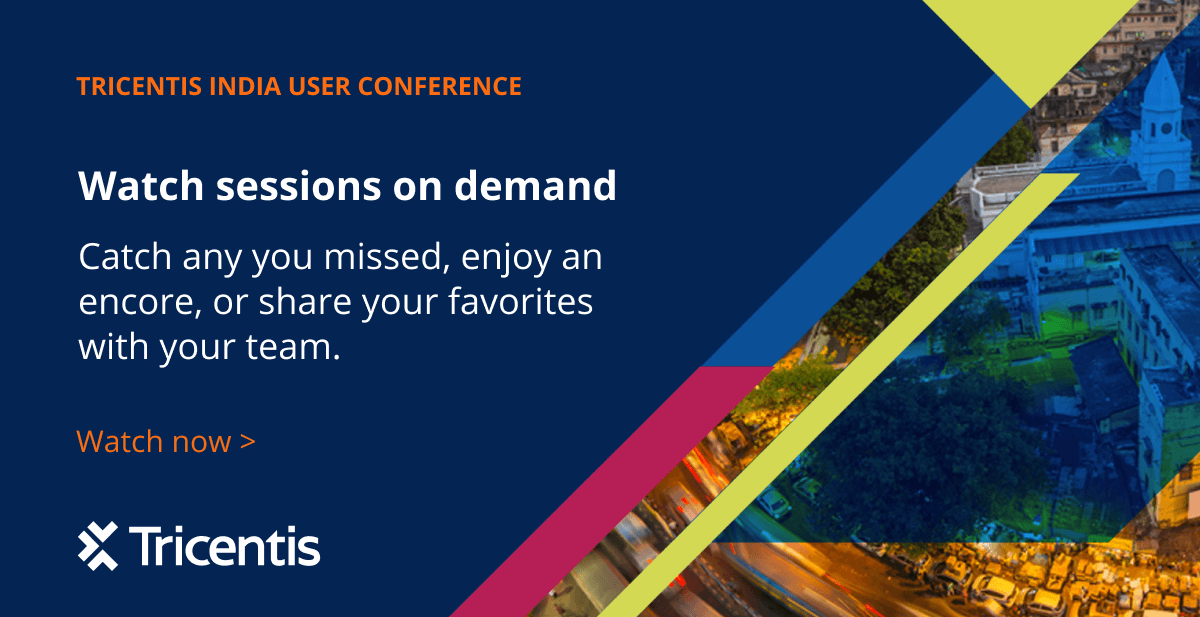 TRICENTIS INDIA USER CONFERENCE

Watch sessions on demand

Catch any you missed, enjoy an encore, or share your favorites with your team.

Watch now >

Tricentis